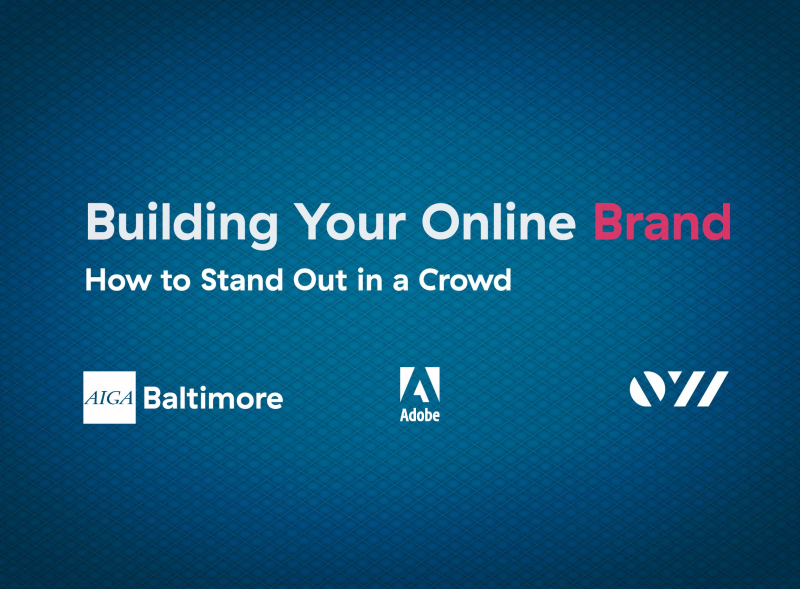 Building Your Online Brand

How to Stand Out in a Crowd

AIGA Baltimore

Adobe